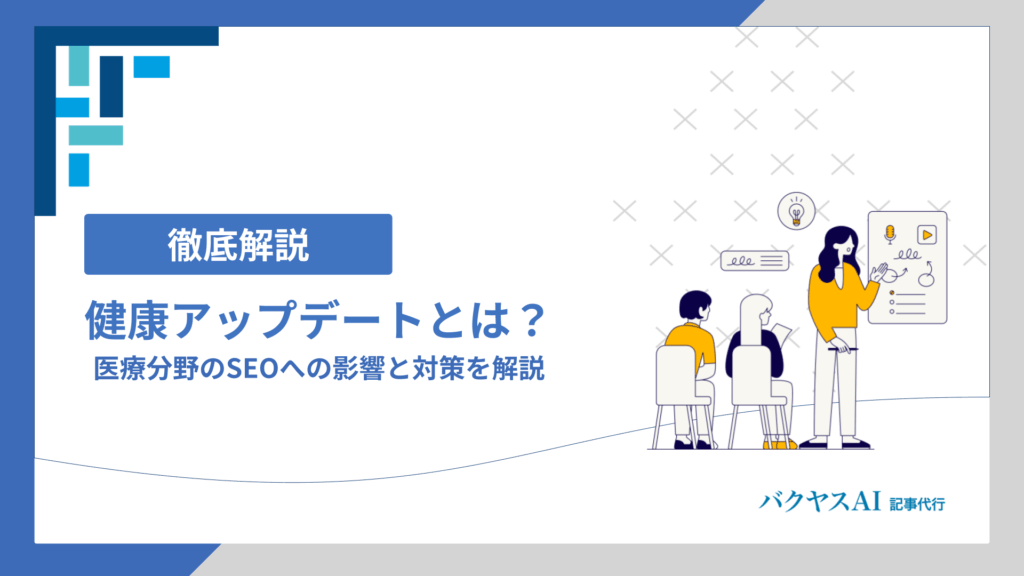 徹底解説

健康アップデートとは？

医療分野のSEOへの影響と対策を解説

バクヤスAI 記事代行